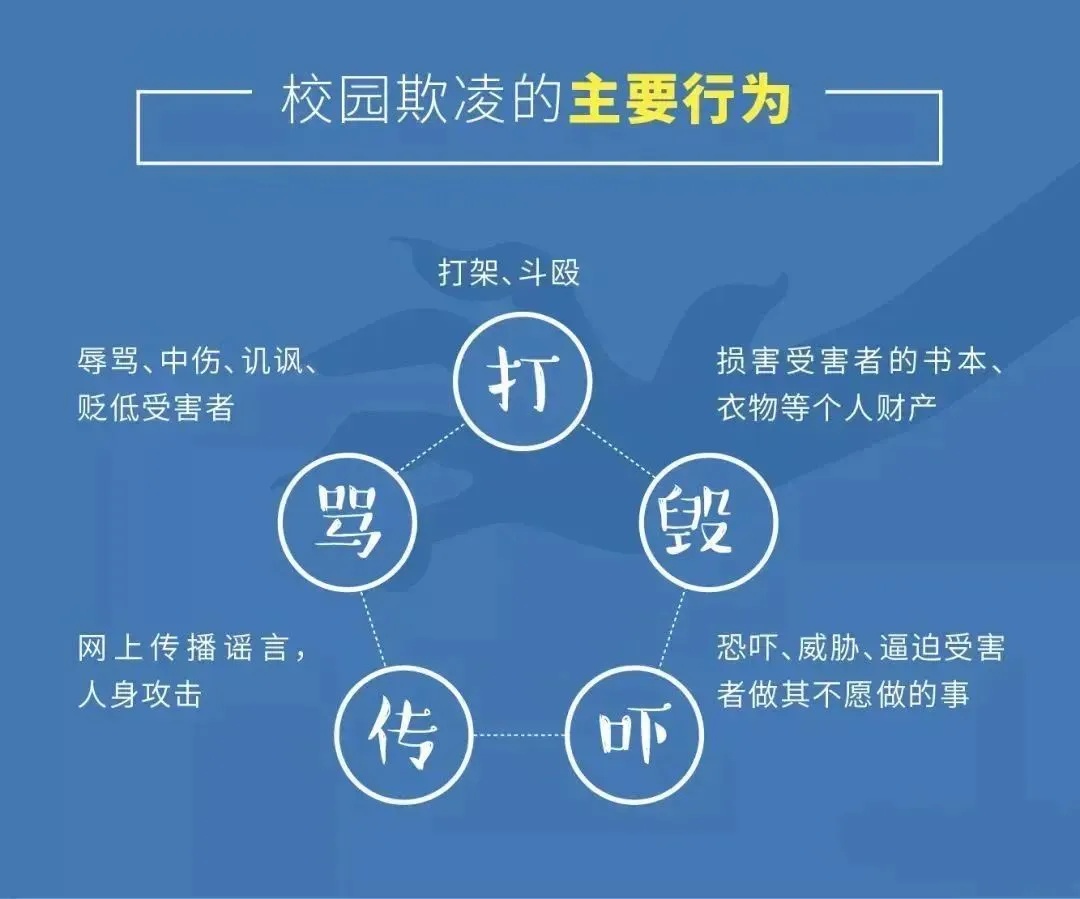 校园欺凌的主要行为

打架、斗殴

打

辱骂、中伤、讥讽、贬低受害者

骂

损害受害者的书本、衣物等个人财产

毁

网上传播谣言，人身攻击

传

恐吓、威胁、逼迫受害者做其不愿做的事

吓